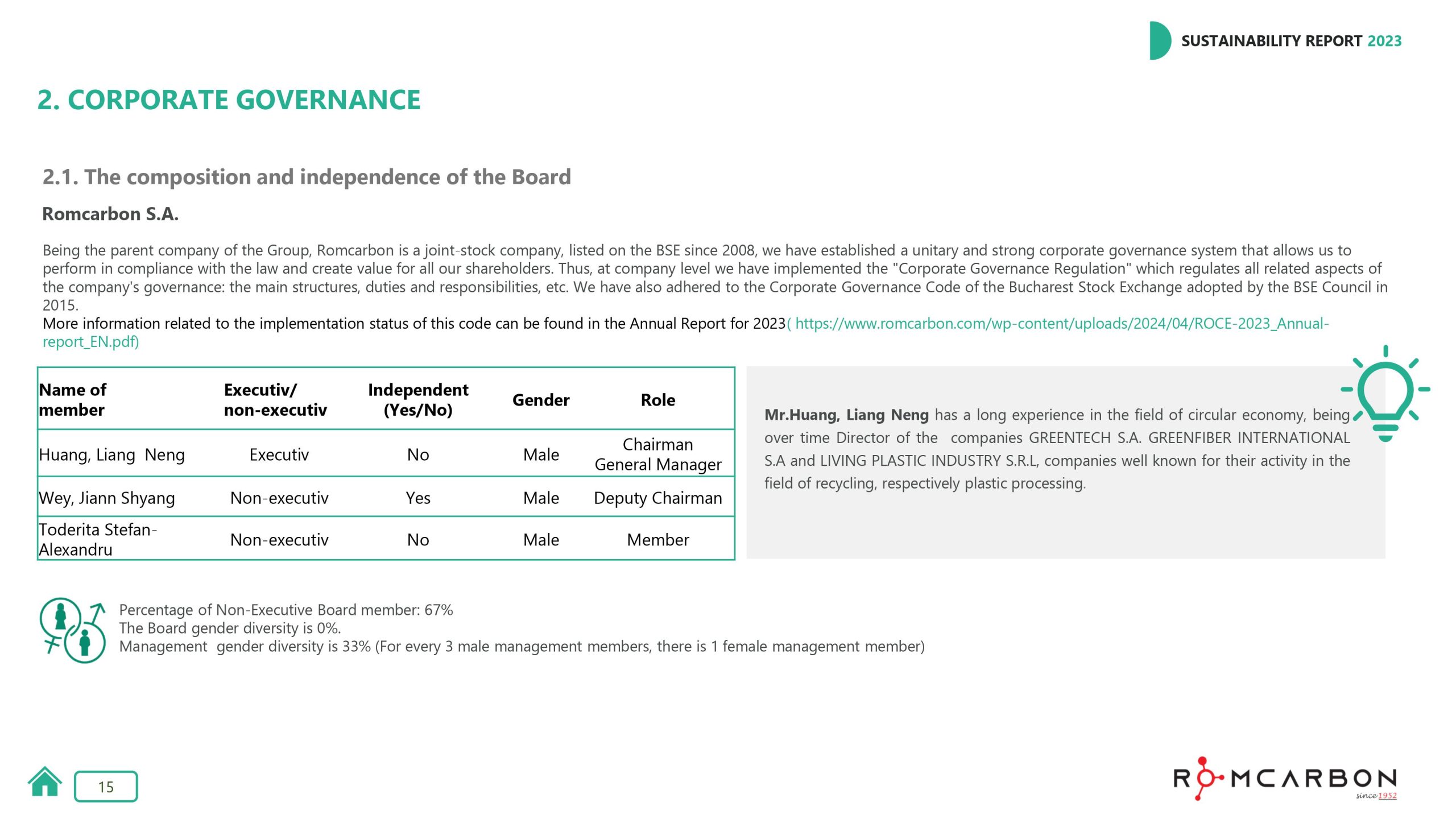 SUSTAINABILITY REPORT 2023

2. CORPORATE GOVERNANCE

2.1. The composition and independence of the Board

Romcarbon S.A.

Being the parent company of the Group, Romcarbon is a joint-stock company, listed on the BSE since 2008, we have established a unitary and strong corporate governance system that allows us to perform in compliance with the law and create value for all our shareholders. Thus, at company level we have implemented the "Corporate Governance Regulation" which regulates all related aspects of the company's governance: the main structures, duties and responsibilities, etc. We have also adhered to the Corporate Governance Code of the Bucharest Stock Exchange adopted by the BSE Council in 2015.
More information related to the implementation status of this code can be found in the Annual Report for 2023( https://www.romcarbon.com/wp-content/uploads/2024/04/ROCE-2023_Annual-report_EN.pdf)

| Name of member | Executiv/ non-executiv | Independent (Yes/No) | Gender | Role |
|---|---|---|---|---|
| Huang, Liang Neng | Executiv | No | Male | Chairman General Manager |
| Wey, Jiann Shyang | Non-executiv | Yes | Male | Deputy Chairman |
| Toderita Stefan-Alexandru | Non-executiv | No | Male | Member |

Mr.Huang, Liang Neng has a long experience in the field of circular economy, being over time Director of the companies GREENTECH S.A. GREENFIBER INTERNATIONAL S.A and LIVING PLASTIC INDUSTRY S.R.L, companies well known for their activity in the field of recycling, respectively plastic processing.

Percentage of Non-Executive Board member: 67%
The Board gender diversity is 0%.
Management gender diversity is 33% (For every 3 male management members, there is 1 female management member)

15

ROMCARBON since 1952